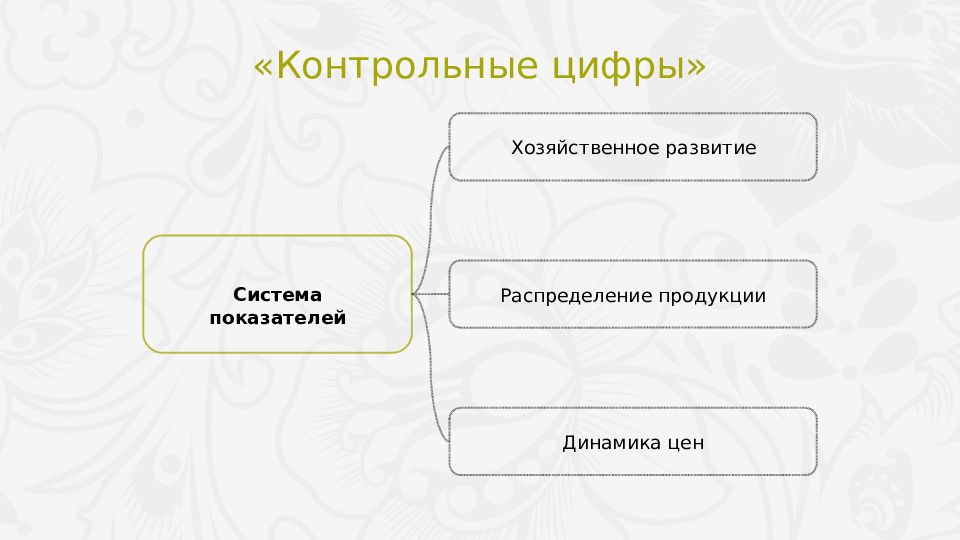 «Контрольные цифры»

Система показателей

Хозяйственное развитие

Распределение продукции

Динамика цен